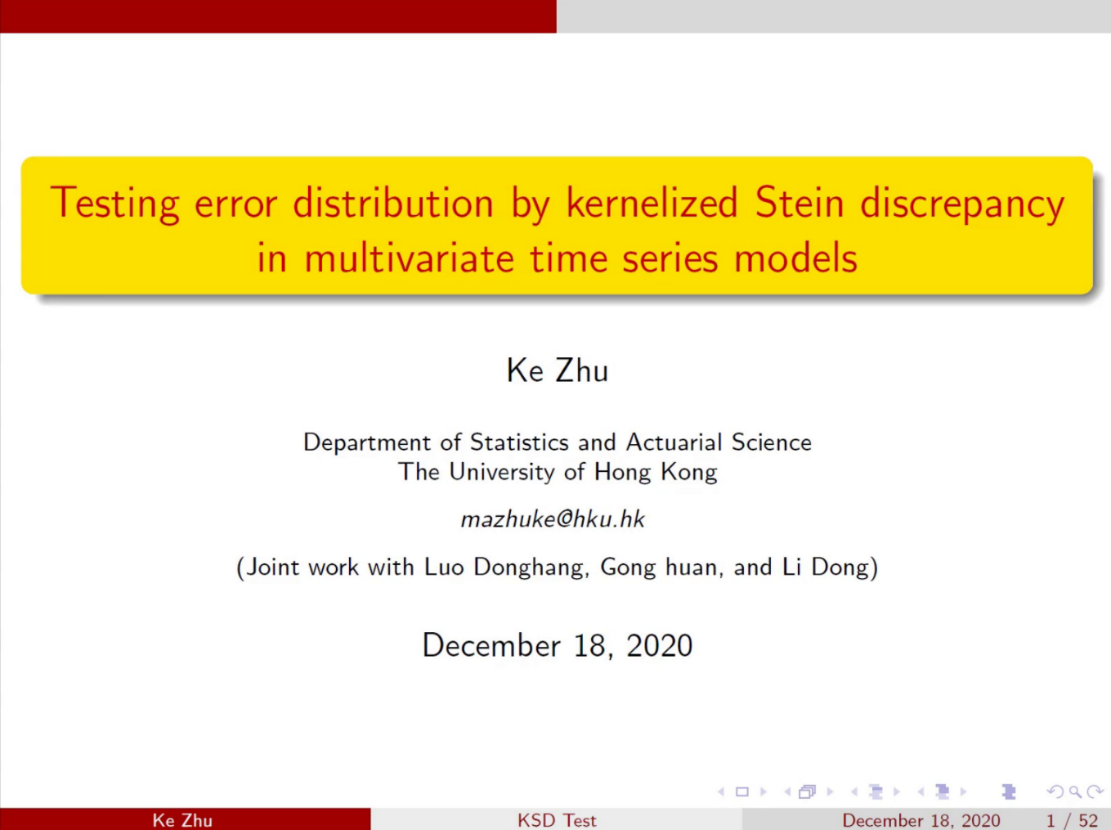 Testing error distribution by kernelized Stein discrepancy in multivariate time series models

Ke Zhu

Department of Statistics and Actuarial Science
The University of Hong Kong

mazhuke@hku.hk

(Joint work with Luo Donghang, Gong huan, and Li Dong)

December 18, 2020

Ke Zhu KSD Test December 18, 2020 1 / 52